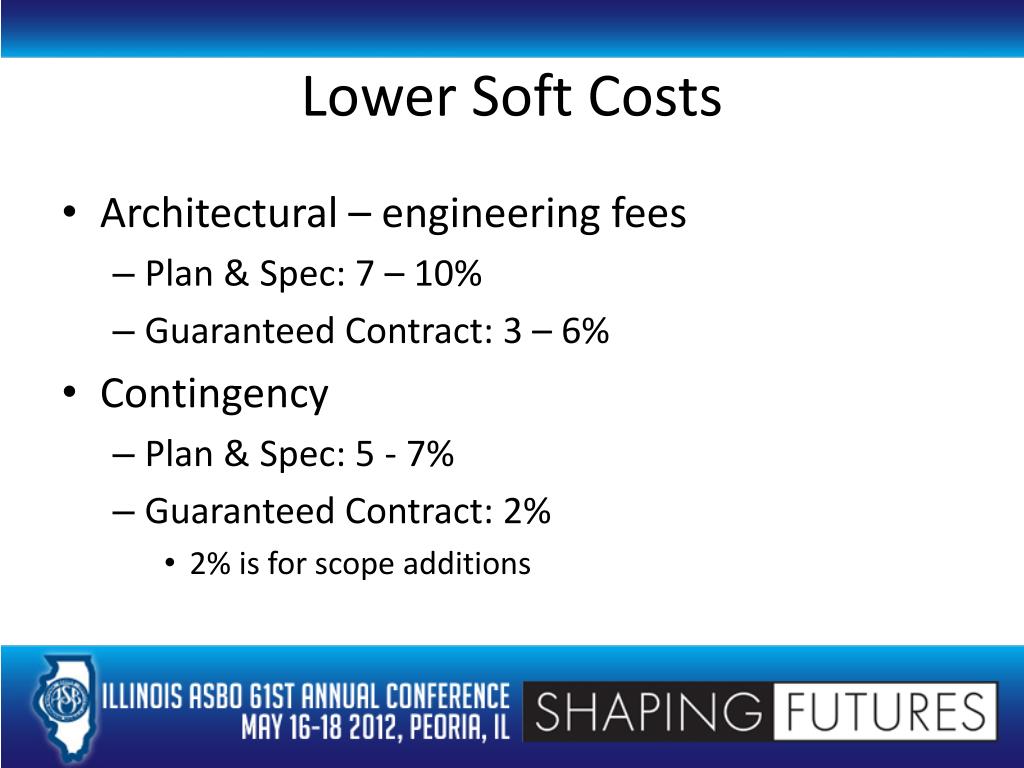 Lower Soft Costs

• Architectural – engineering fees
– Plan & Spec: 7 – 10%
– Guaranteed Contract: 3 – 6%
• Contingency
– Plan & Spec: 5 - 7%
– Guaranteed Contract: 2%
• 2% is for scope additions

ASBO
ILLINOIS ASBO 61ST ANNUAL CONFERENCE
MAY 16-18 2012, PEORIA, IL
SHAPING FUTURES